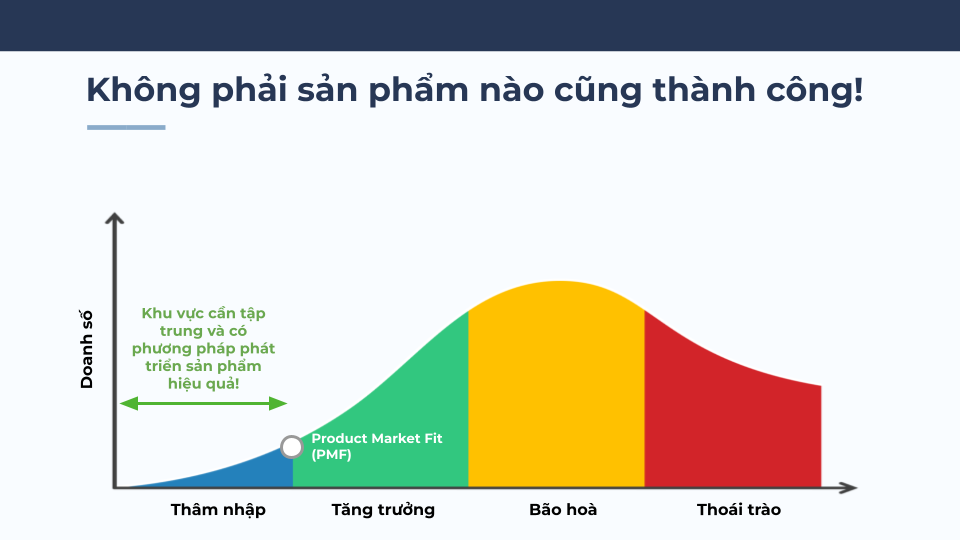 Không phải sản phẩm nào cũng thành công!

Doanh số

Khu vực cần tập trung và có phương pháp phát triển sản phẩm hiệu quả!

Product Market Fit (PMF)

Thâm nhập

Tăng trưởng

Bão hoà

Thoái trào